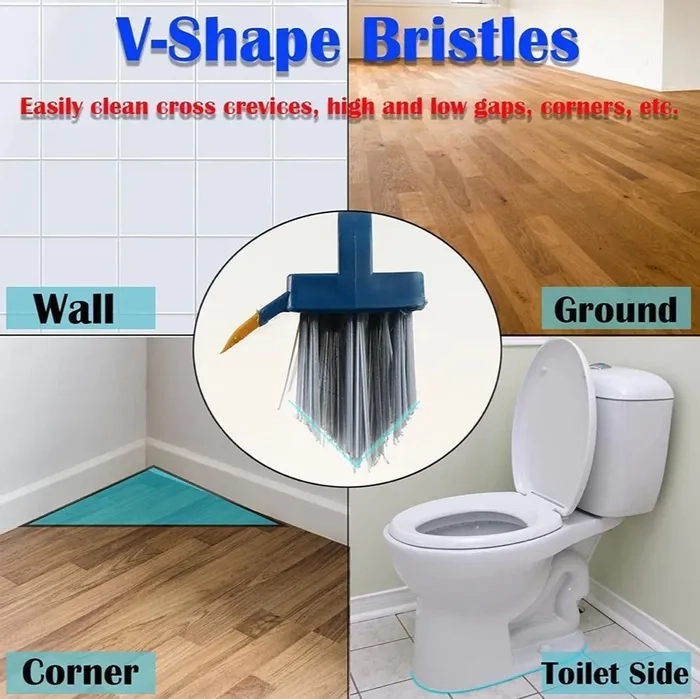 V-Shape Bristles

Easily clean cross crevices, high and low gaps, corners, etc.

Wall

Ground

Corner

Toilet Side